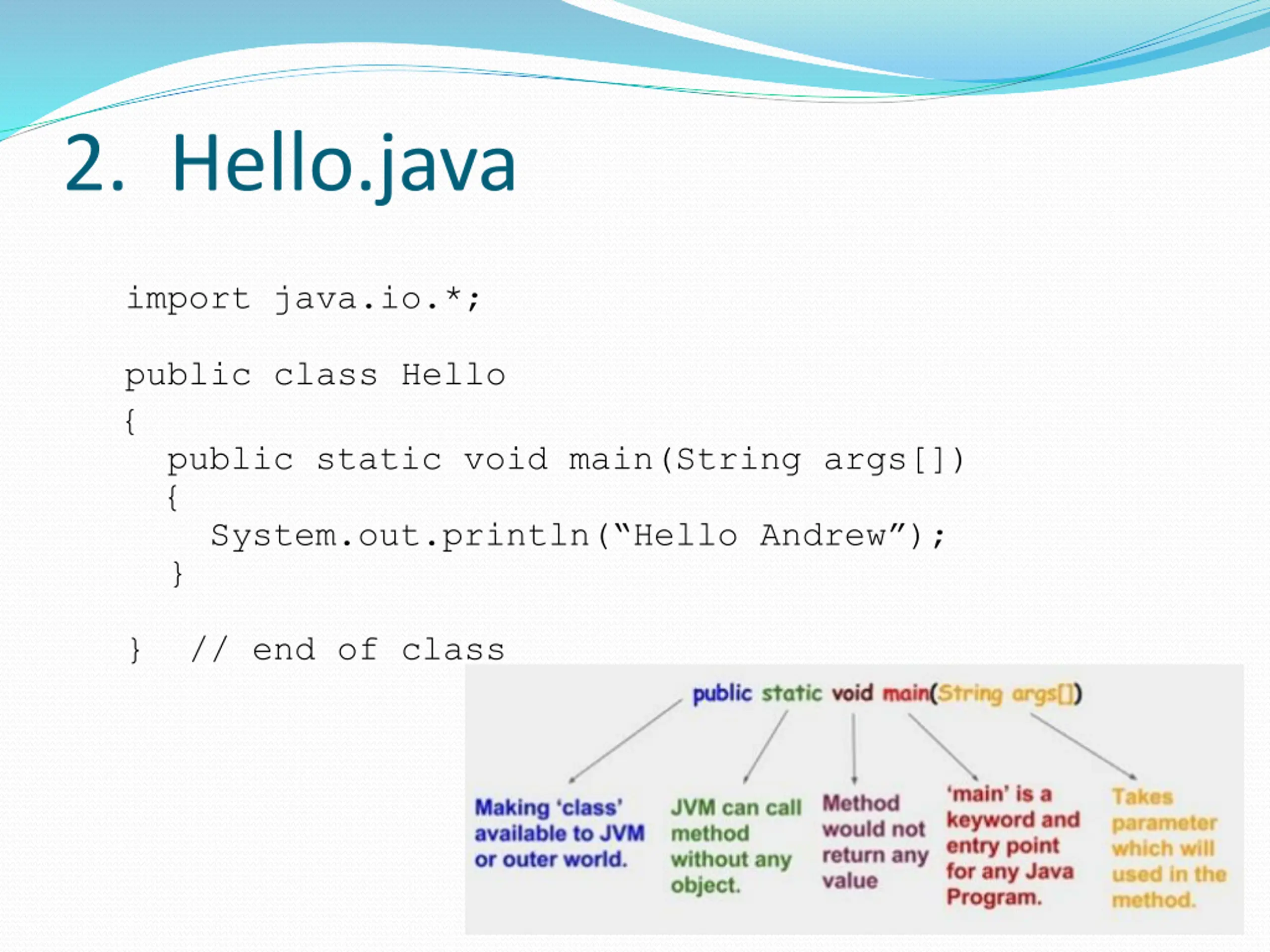 2. Hello.java

import java.io.*;

public class Hello
{
  public static void main(String args[])
  {
    System.out.println(“Hello Andrew”);
  }

}  // end of class

public static void main(String args[])

Making ‘class’ available to JVM or outer world.

JVM can call method without any object.

Method would not return any value

‘main’ is a keyword and entry point for any Java Program.

Takes parameter which will used in the method.